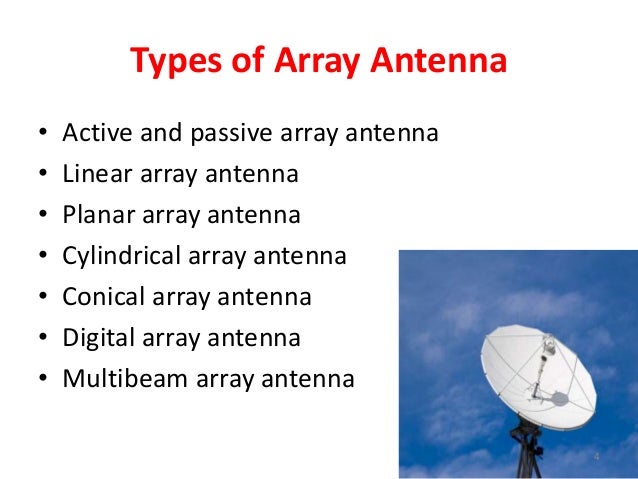 Types of Array Antenna

• Active and passive array antenna
• Linear array antenna
• Planar array antenna
• Cylindrical array antenna
• Conical array antenna
• Digital array antenna
• Multibeam array antenna

4